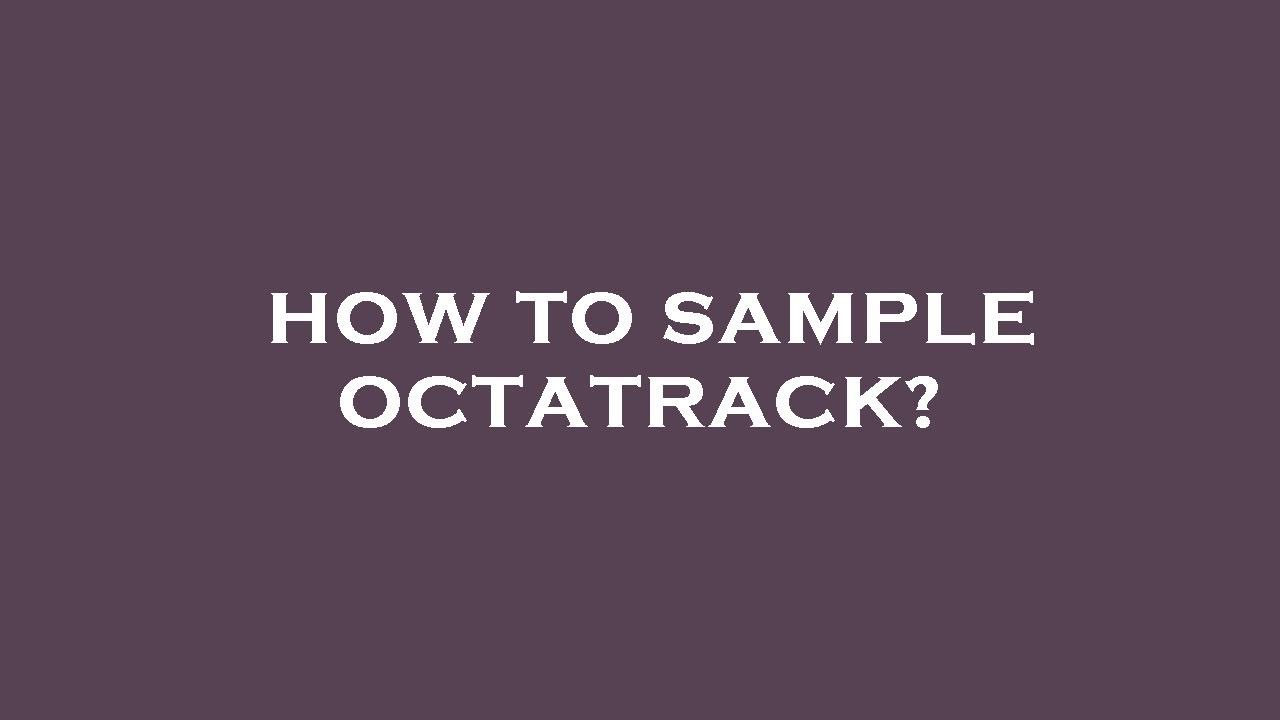 HOW TO SAMPLE OCTATRACK?